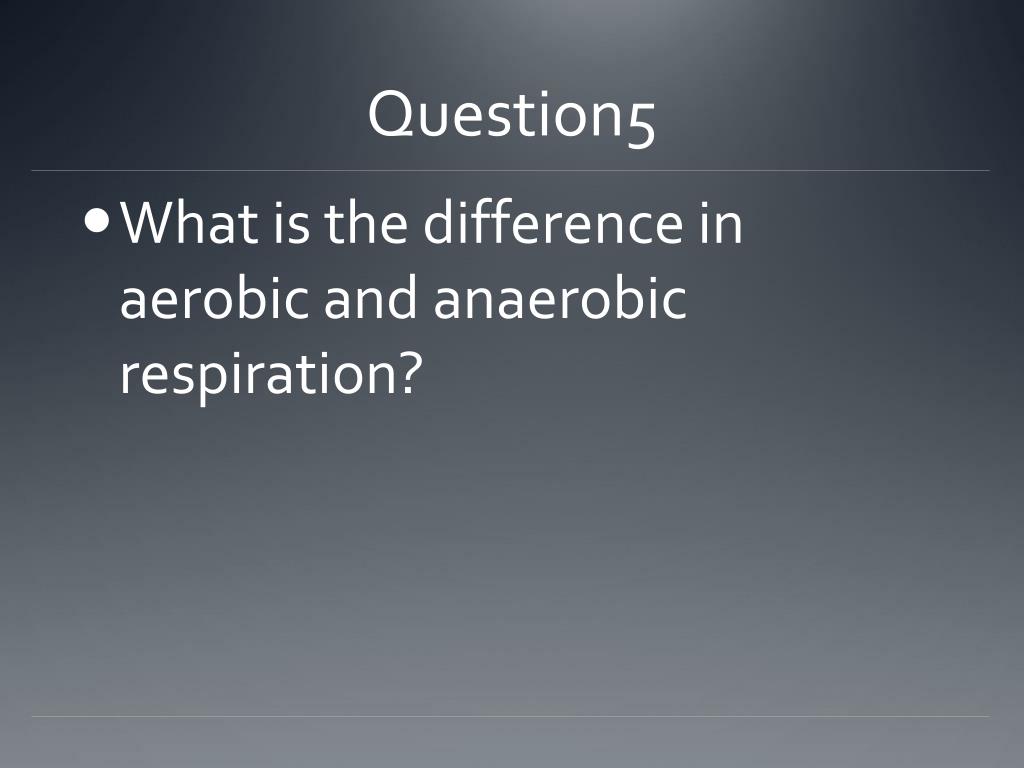 Question5

• What is the difference in aerobic and anaerobic respiration?